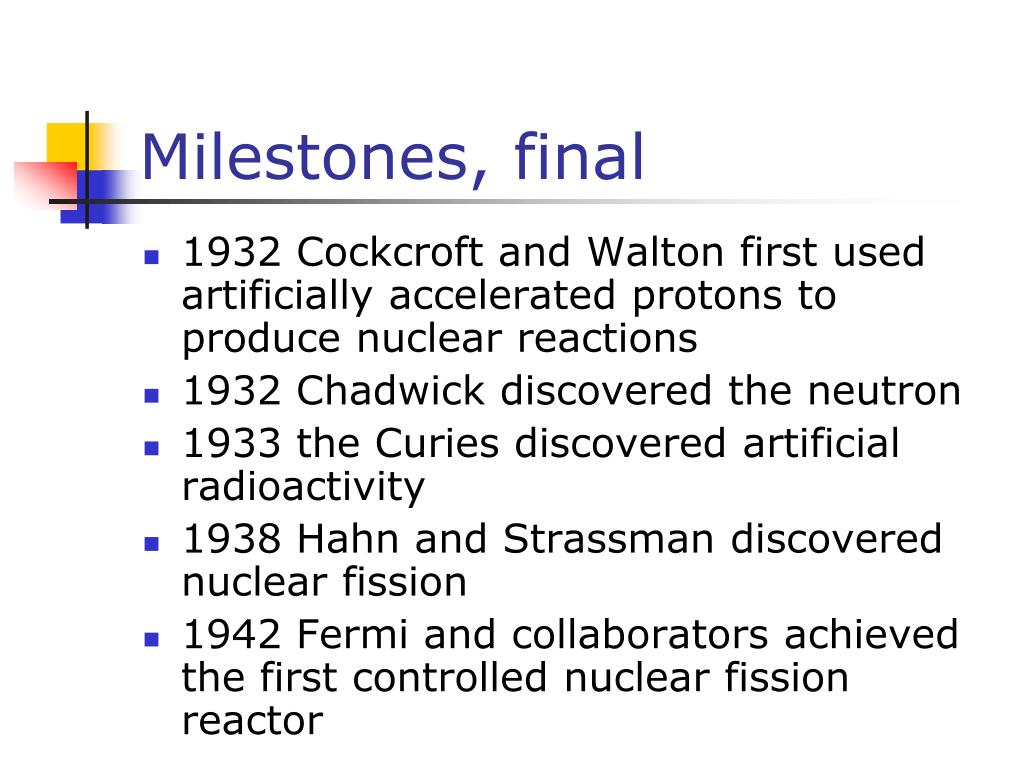 Milestones, final

- 1932 Cockcroft and Walton first used artificially accelerated protons to produce nuclear reactions
- 1932 Chadwick discovered the neutron
- 1933 the Curies discovered artificial radioactivity
- 1938 Hahn and Strassman discovered nuclear fission
- 1942 Fermi and collaborators achieved the first controlled nuclear fission reactor